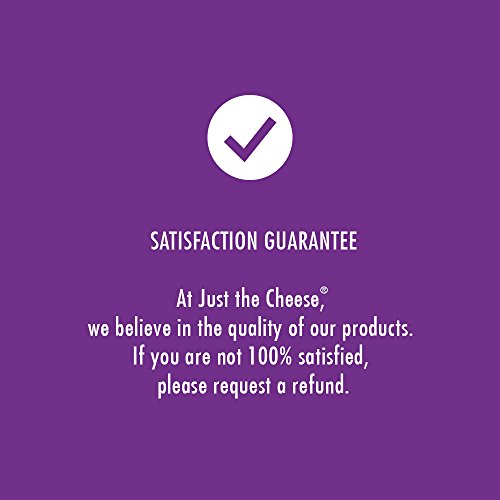 SATISFACTION GUARANTEE

At Just the Cheese,® we believe in the quality of our products. If you are not 100% satisfied, please request a refund.